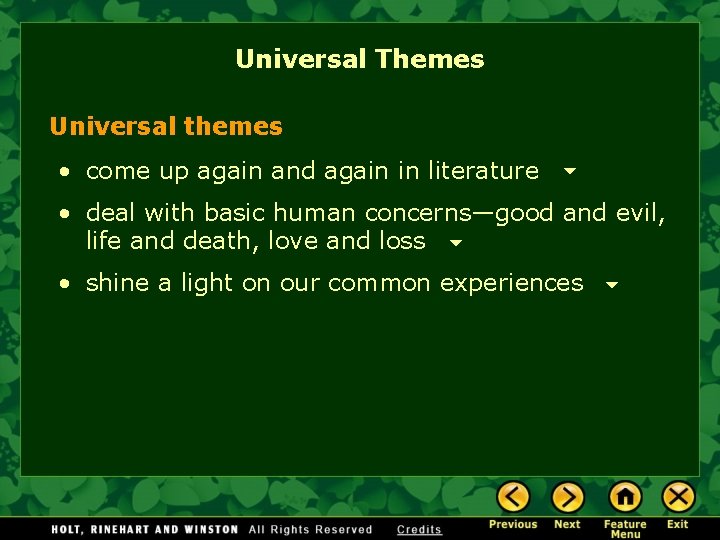 Universal Themes

Universal themes

• come up again and again in literature

• deal with basic human concerns—good and evil, life and death, love and loss

• shine a light on our common experiences

HOLT, RINEHART AND WINSTON All Rights Reserved Credits

Previous Next Feature Menu Exit